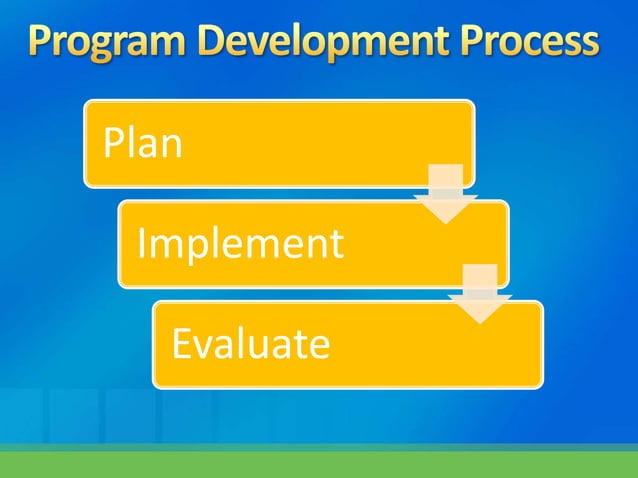 Program Development Process

Plan

Implement

Evaluate